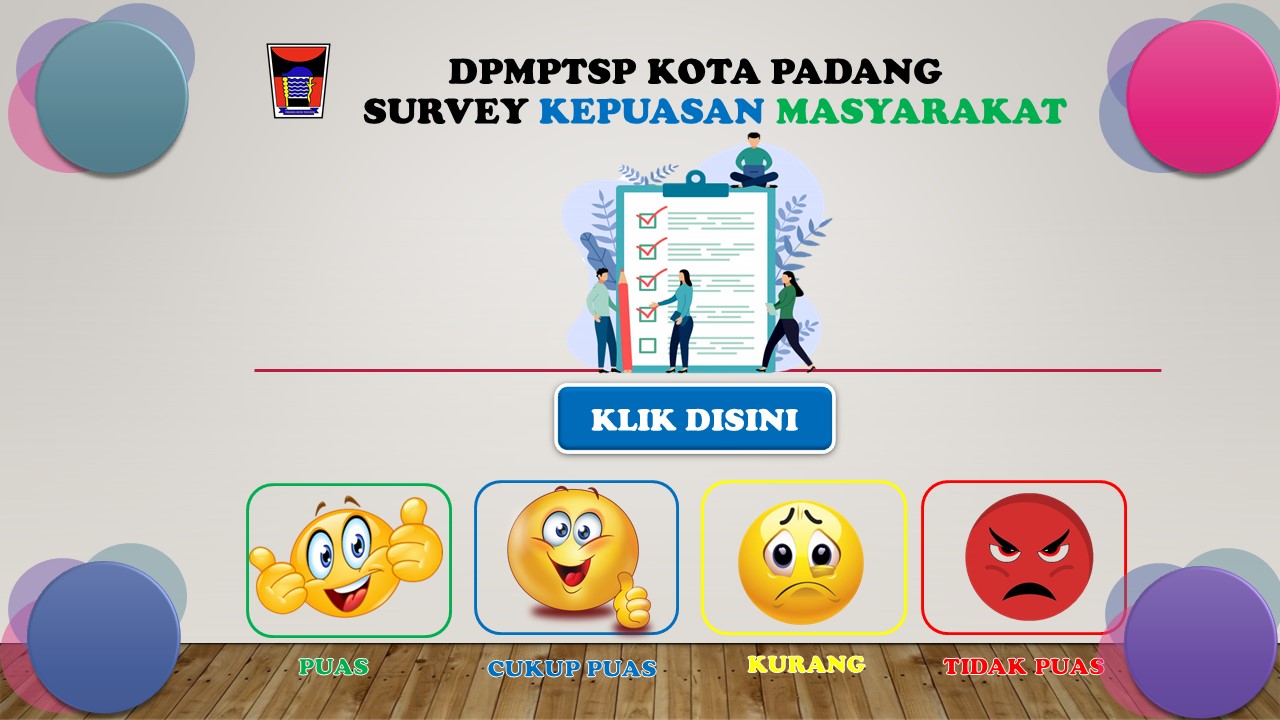 DPMPTSP KOTA PADANG
SURVEY KEPUASAN MASYARAKAT

KLIK DISINI

PUAS

CUKUP PUAS

KURANG

TIDAK PUAS